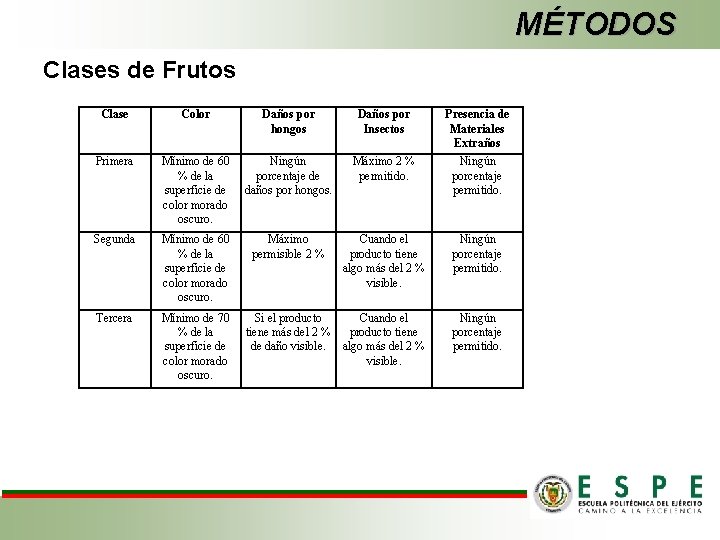 MÉTODOS

Clases de Frutos

| Clase | Color | Daños por hongos | Daños por Insectos | Presencia de Materiales Extraños |
|---|---|---|---|---|
| Primera | Mínimo de 60 % de la superficie de color morado oscuro. | Ningún porcentaje de daños por hongos. | Máximo 2 % permitido. | Ningún porcentaje permitido. |
| Segunda | Mínimo de 60 % de la superficie de color morado oscuro. | Máximo permisible 2 % | Cuando el producto tiene algo más del 2 % visible. | Ningún porcentaje permitido. |
| Tercera | Mínimo de 70 % de la superficie de color morado oscuro. | Si el producto tiene más del 2 % de daño visible. | Cuando el producto tiene algo más del 2 % visible. | Ningún porcentaje permitido. |

ESPE
ESCUELA POLITÉCNICA DEL EJÉRCITO
CAMINO A LA EXCELENCIA